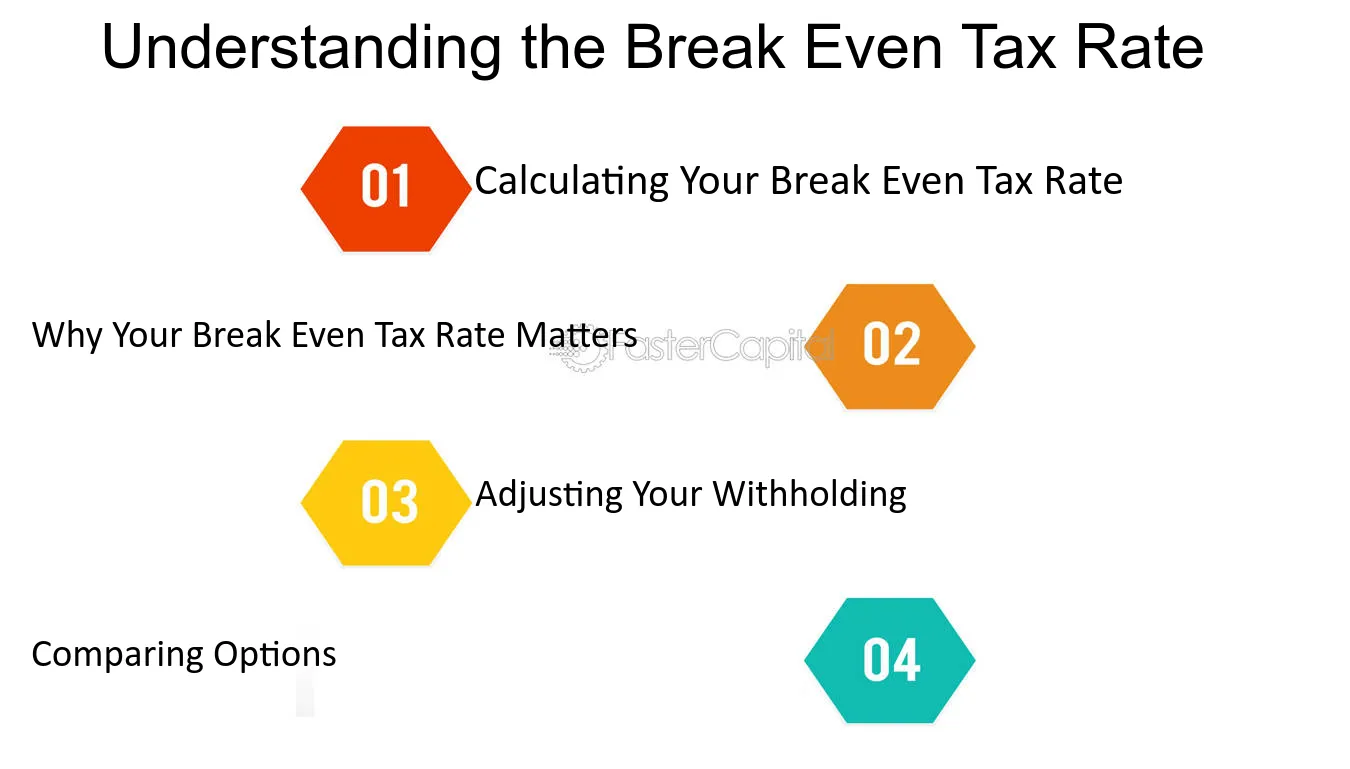 Understanding the Break Even Tax Rate

01

Calculating Your Break Even Tax Rate

Why Your Break Even Tax Rate Matters

02

03

Adjusting Your Withholding

Comparing Options

04

FasterCapital